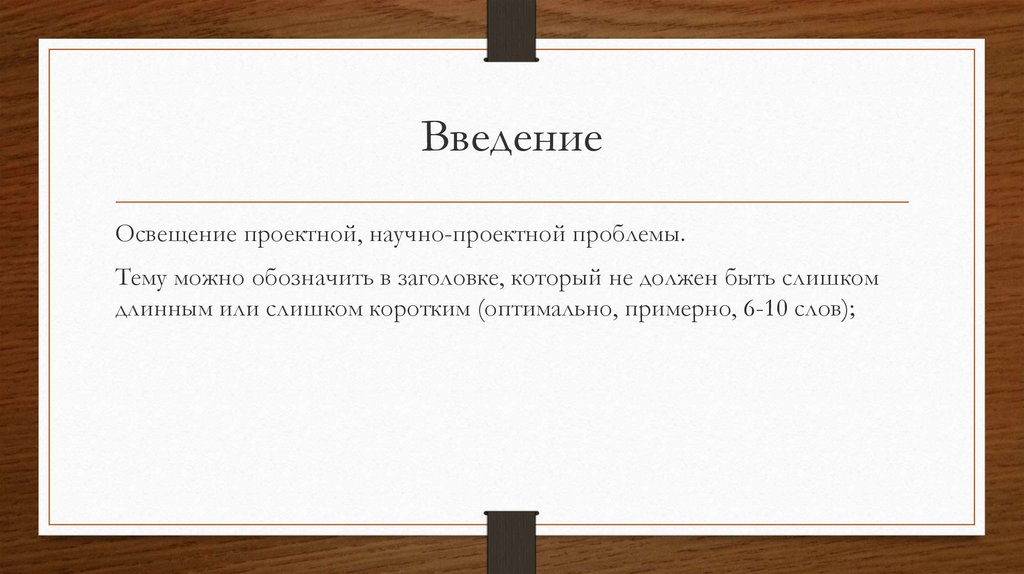 Введение

Освещение проектной, научно-проектной проблемы.

Тему можно обозначить в заголовке, который не должен быть слишком длинным или слишком коротким (оптимально, примерно, 6-10 слов);